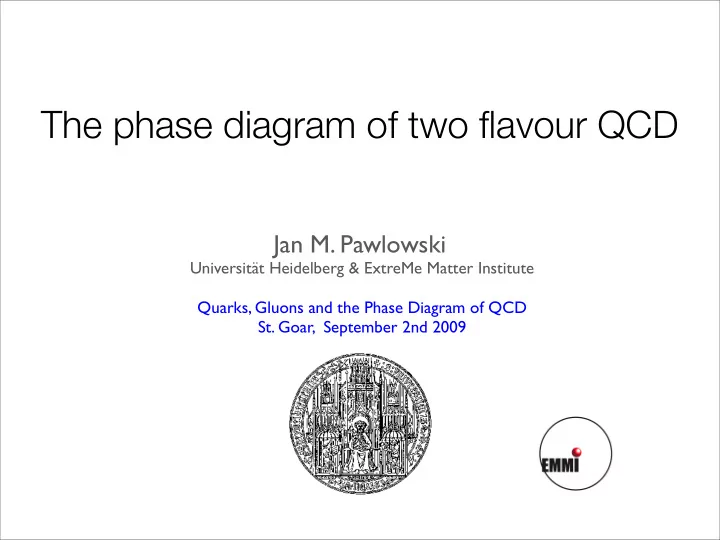 The phase diagram of two flavour QCD

Jan M. Pawlowski
Universität Heidelberg & ExtreMe Matter Institute

Quarks, Gluons and the Phase Diagram of QCD
St. Goar, September 2nd 2009

EMMI